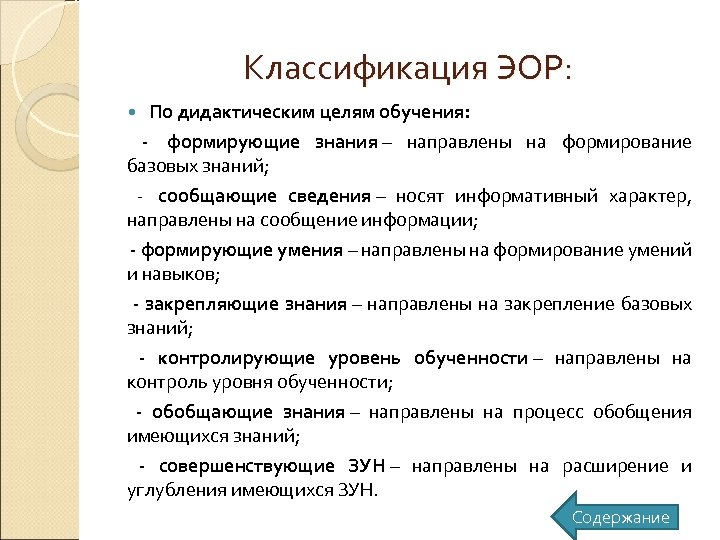 Классификация ЭОР:

По дидактическим целям обучения:

- формирующие знания – направлены на формирование базовых знаний;

- сообщающие сведения – носят информативный характер, направлены на сообщение информации;

- формирующие умения – направлены на формирование умений и навыков;

- закрепляющие знания – направлены на закрепление базовых знаний;

- контролирующие уровень обученности – направлены на контроль уровня обученности;

- обобщающие знания – направлены на процесс обобщения имеющихся знаний;

- совершенствующие ЗУН – направлены на расширение и углубления имеющихся ЗУН.

Содержание